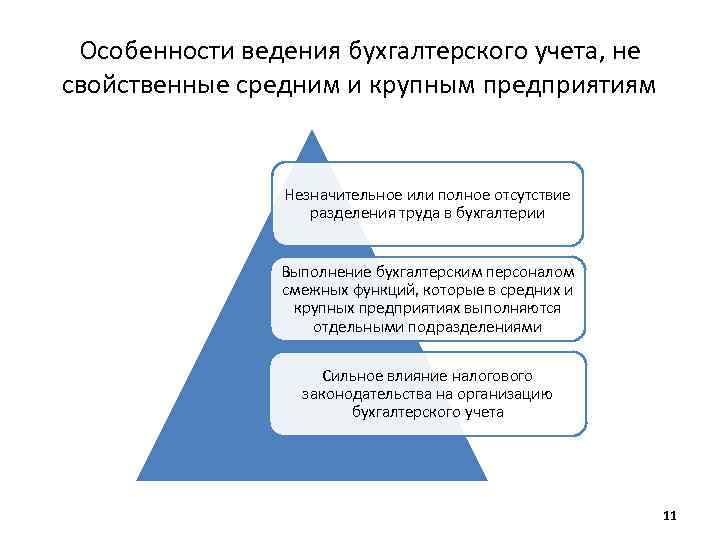 Особенности ведения бухгалтерского учета, не свойственные средним и крупным предприятиям

Незначительное или полное отсутствие разделения труда в бухгалтерии

Выполнение бухгалтерским персоналом смежных функций, которые в средних и крупных предприятиях выполняются отдельными подразделениями

Сильное влияние налогового законодательства на организацию бухгалтерского учета

11